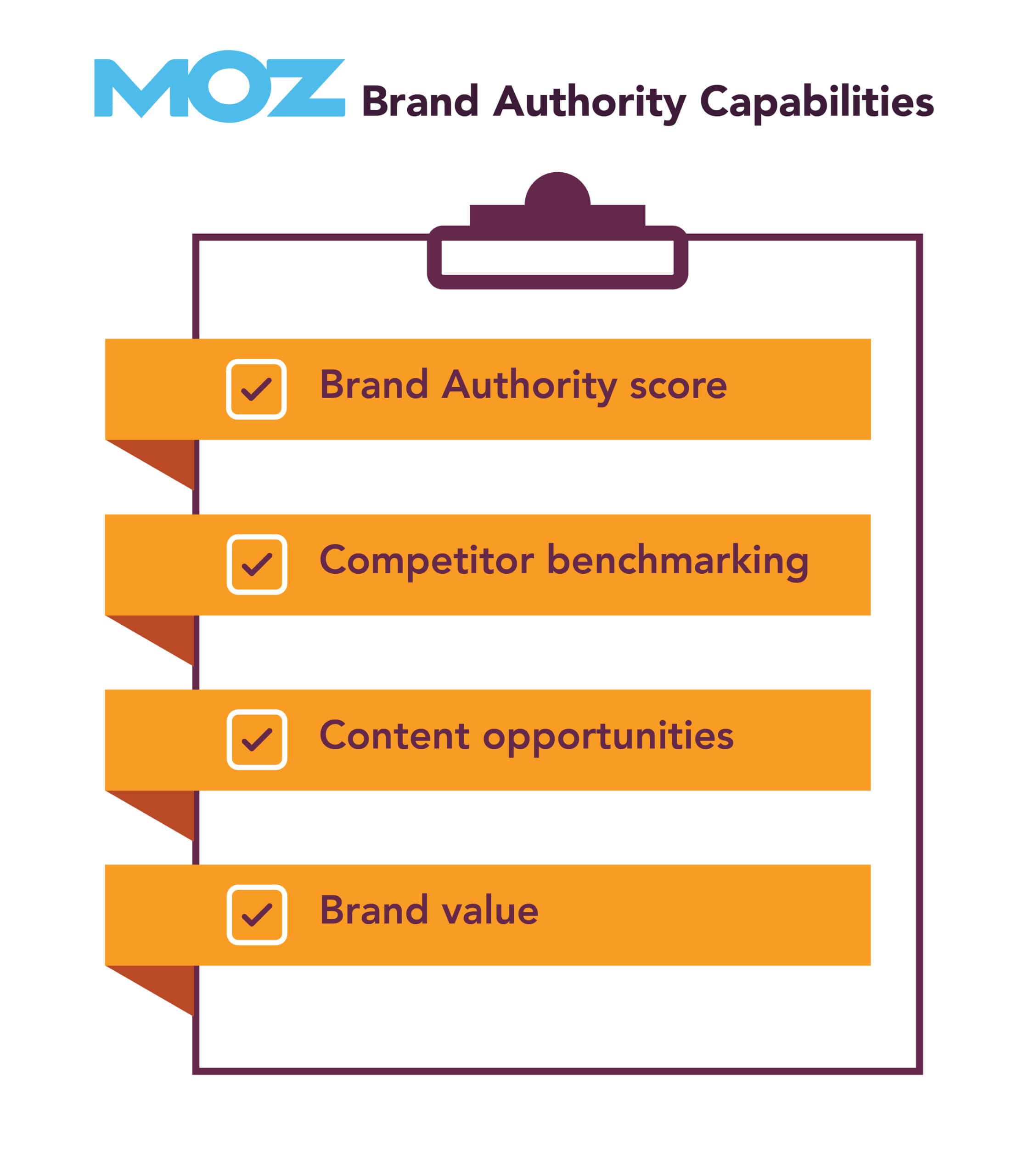 MOZ Brand Authority Capabilities

Brand Authority score

Competitor benchmarking

Content opportunities

Brand value